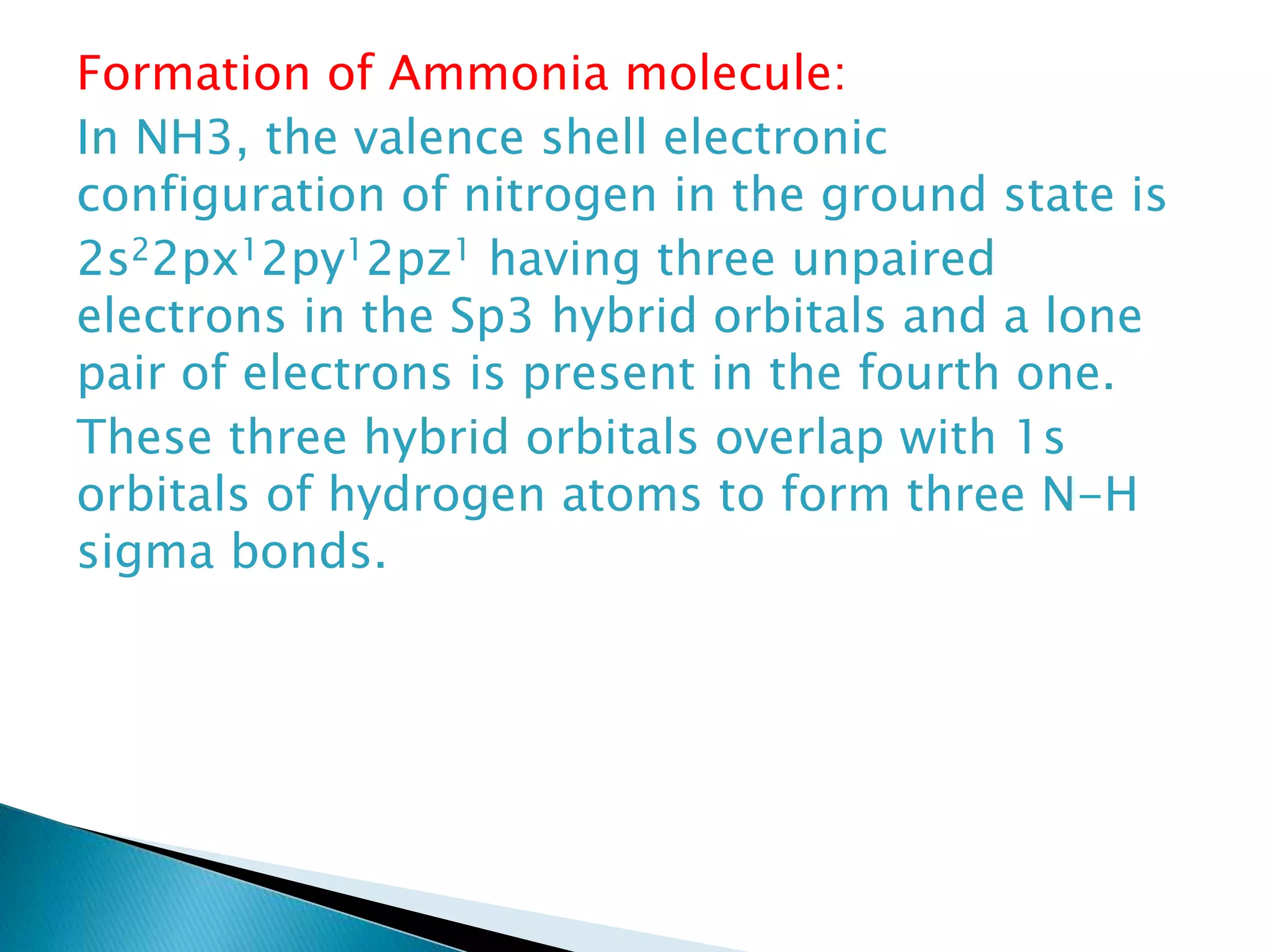 Formation of Ammonia molecule:

In NH3, the valence shell electronic configuration of nitrogen in the ground state is $2s^2 2px^1 2py^1 2pz^1$ having three unpaired electrons in the Sp3 hybrid orbitals and a lone pair of electrons is present in the fourth one.

These three hybrid orbitals overlap with 1s orbitals of hydrogen atoms to form three N–H sigma bonds.